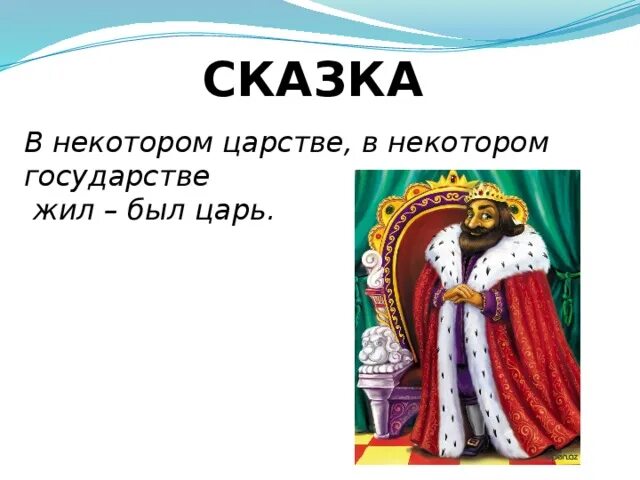 СКАЗКА

В некотором царстве, в некотором государстве
жил – был царь.